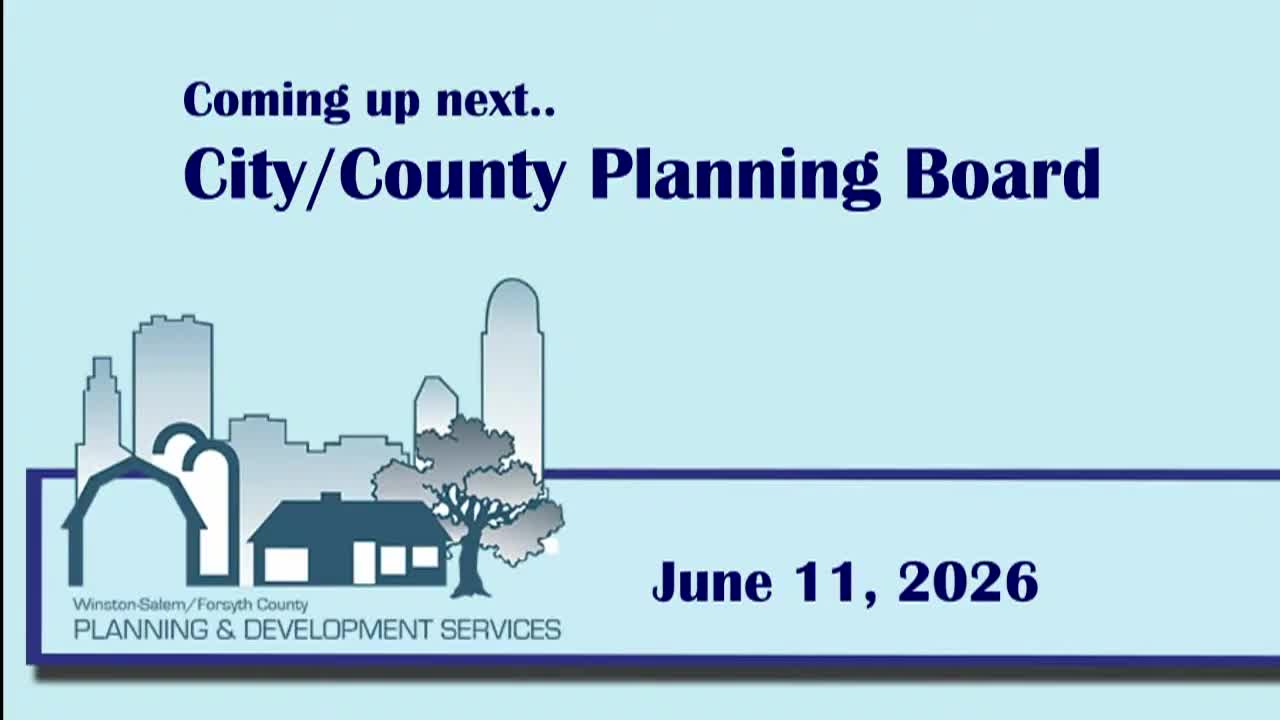 Coming up next..
City/County Planning Board

Winston-Salem/Forsyth County
PLANNING & DEVELOPMENT SERVICES

June 11, 2026